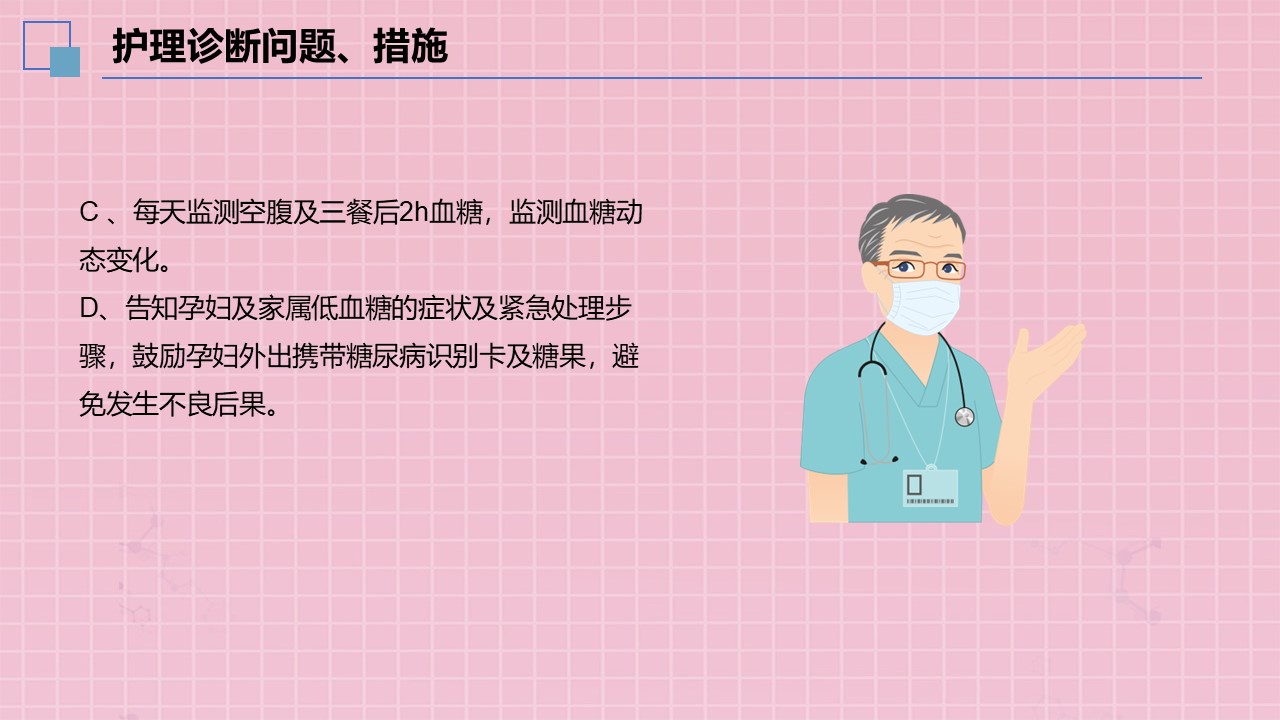 护理诊断问题、措施

C 、每天监测空腹及三餐后2h血糖，监测血糖动态变化。

D、告知孕妇及家属低血糖的症状及紧急处理步骤，鼓励孕妇外出携带糖尿病识别卡及糖果，避免发生不良后果。